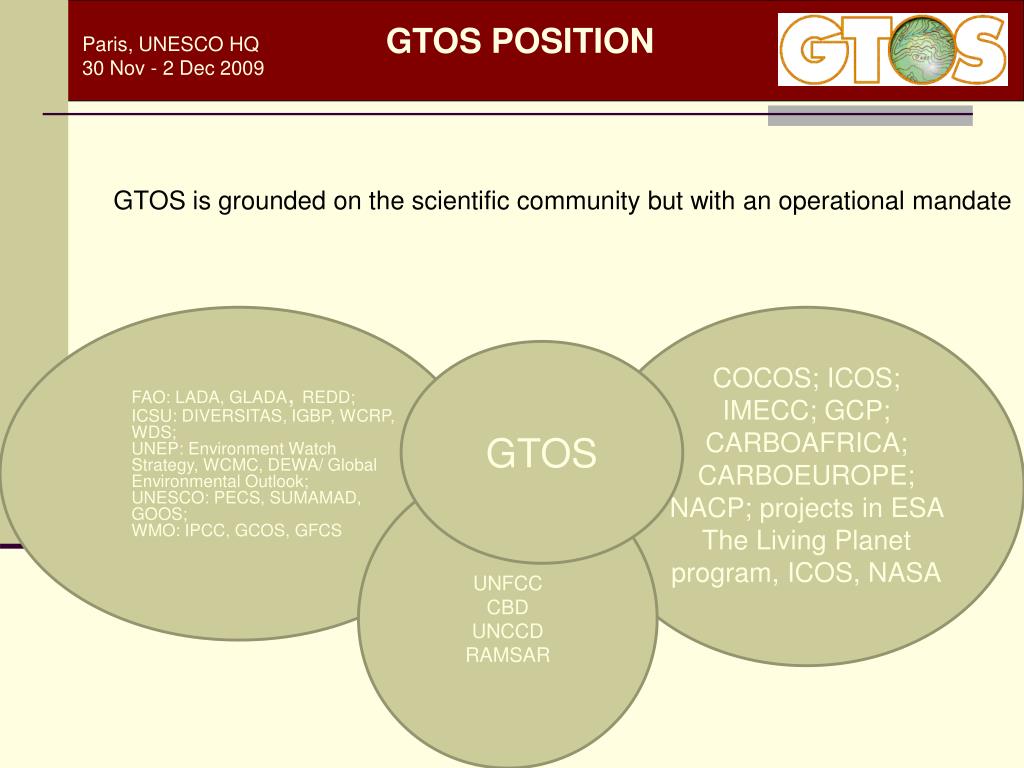 Paris, UNESCO HQ
30 Nov - 2 Dec 2009

GTOS POSITION

GTOS

GTOS is grounded on the scientific community but with an operational mandate

FAO: LADA, GLADA, REDD;
ICSU: DIVERSITAS, IGBP, WCRP, WDS;
UNEP: Environment Watch Strategy, WCMC, DEWA/ Global Environmental Outlook;
UNESCO: PECS, SUMAMAD, GOOS;
WMO: IPCC, GCOS, GFCS

GTOS

COCOS; ICOS; IMECC; GCP; CARBOAFRICA; CARBOEUROPE; NACP; projects in ESA The Living Planet program, ICOS, NASA

UNFCC
CBD
UNCCD
RAMSAR